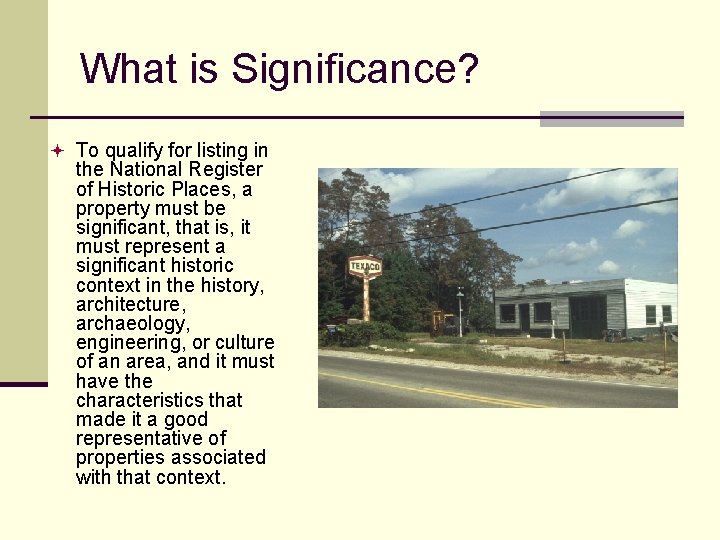 What is Significance?

To qualify for listing in the National Register of Historic Places, a property must be significant, that is, it must represent a significant historic context in the history, architecture, archaeology, engineering, or culture of an area, and it must have the characteristics that made it a good representative of properties associated with that context.

TEXACO